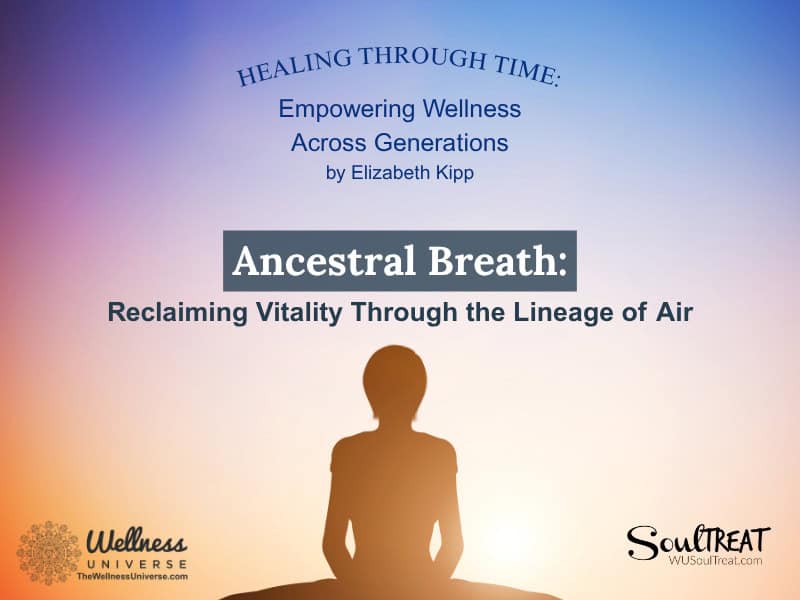 HEALING THROUGH TIME:
Empowering Wellness
Across Generations
by Elizabeth Kipp

Ancestral Breath:
Reclaiming Vitality Through the Lineage of Air

Wellness
UNIVERSE
TheWellnessUniverse.com

SoulTREAT
WUSoulTreat.com